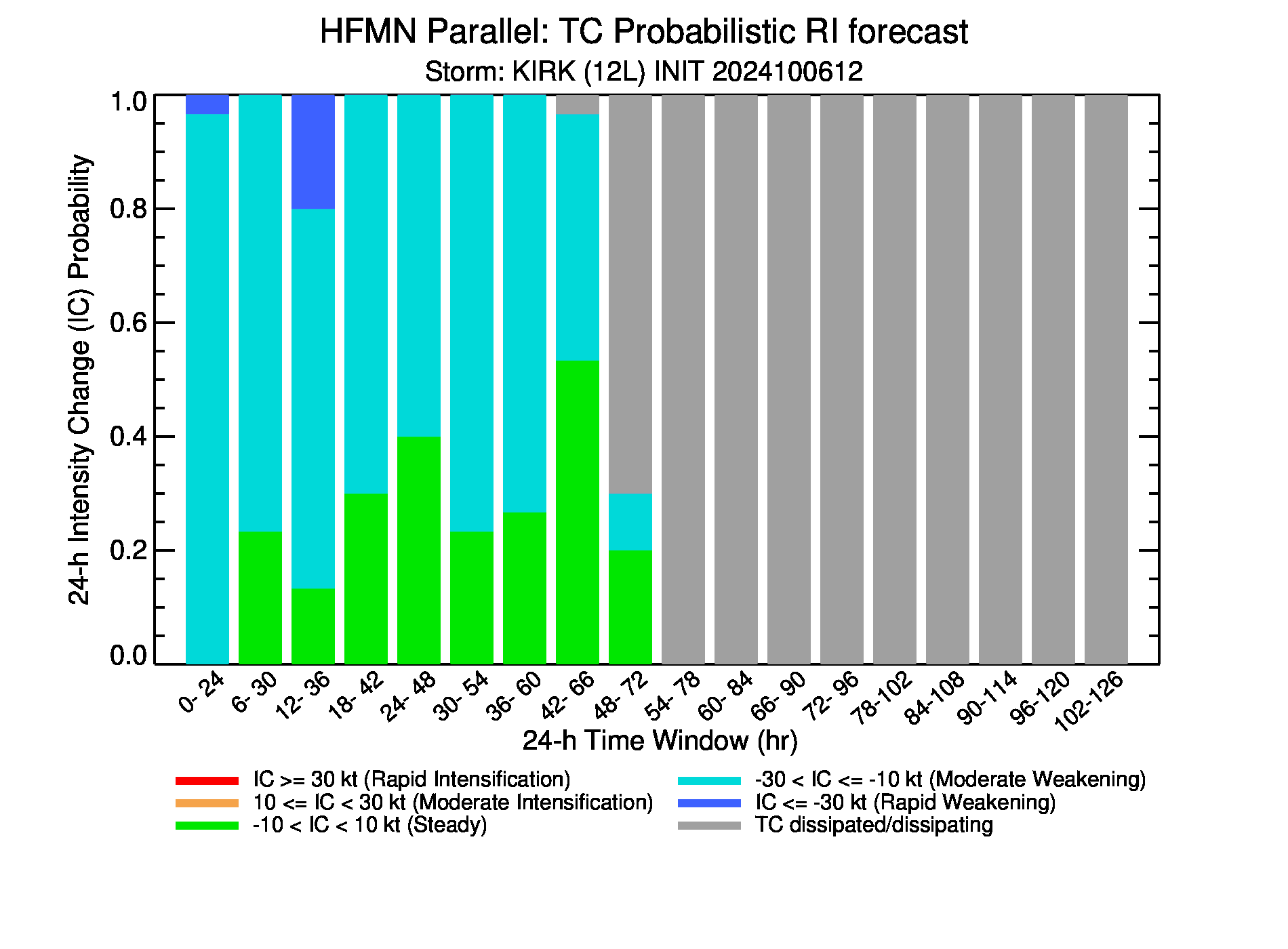 HFMN Parallel: TC Probabilistic RI forecast
Storm: KIRK (12L) INIT 2024100612

24-h Intensity Change (IC) Probability

1.0
0.8
0.6
0.4
0.2
0.0

0- 24
6- 30
12- 36
18- 42
24- 48
30- 54
36- 60
42- 66
48- 72
54- 78
60- 84
66- 90
72- 96
78-102
84-108
90-114
96-120
102-126

24-h Time Window (hr)

IC >= 30 kt (Rapid Intensification)
10 <= IC < 30 kt (Moderate Intensification)
-10 < IC < 10 kt (Steady)
-30 < IC <= -10 kt (Moderate Weakening)
IC <= -30 kt (Rapid Weakening)
TC dissipated/dissipating